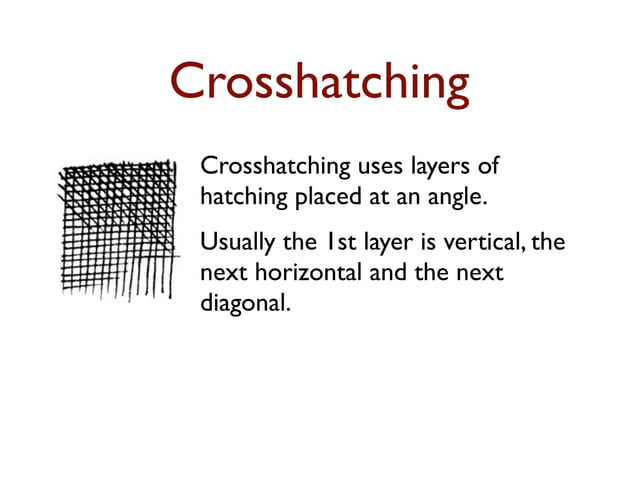 Crosshatching

Crosshatching uses layers of hatching placed at an angle.

Usually the 1st layer is vertical, the next horizontal and the next diagonal.